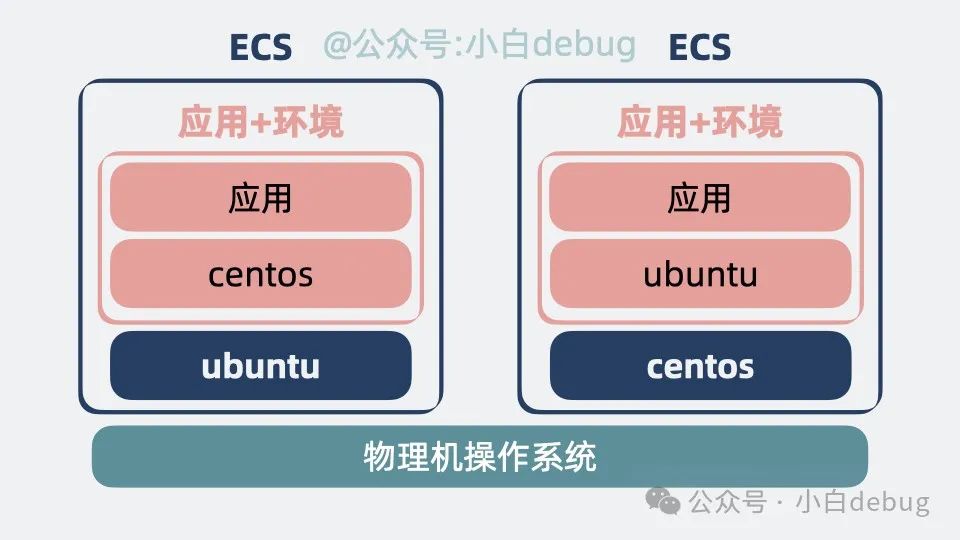 ECS @公众号:小白debug ECS

应用+环境

应用

centos

ubuntu

应用+环境

应用

ubuntu

centos

物理机操作系统

公众号 · 小白debug